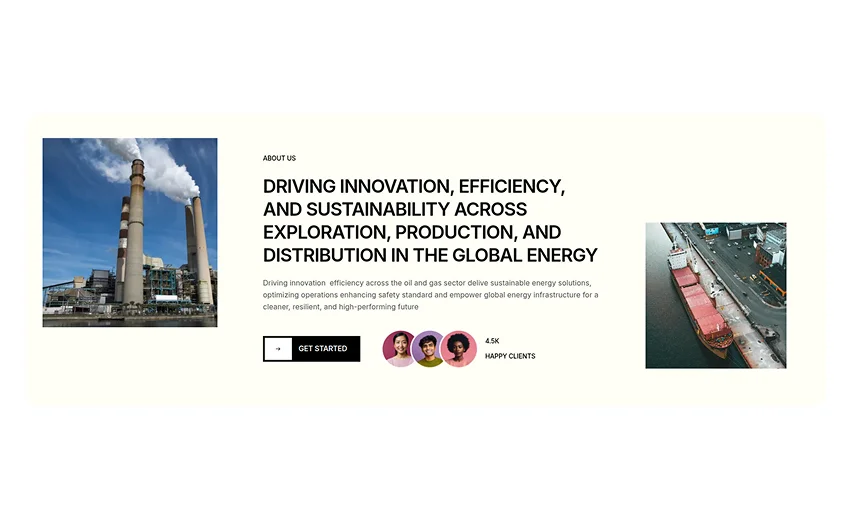 ABOUT US

DRIVING INNOVATION, EFFICIENCY, AND SUSTAINABILITY ACROSS EXPLORATION, PRODUCTION, AND DISTRIBUTION IN THE GLOBAL ENERGY

Driving innovation efficiency across the oil and gas sector delive sustainable energy solutions, optimizing operations enhancing safety standard and empower global energy infrastructure for a cleaner, resilient, and high-performing future

→ GET STARTED

4.5K
HAPPY CLIENTS